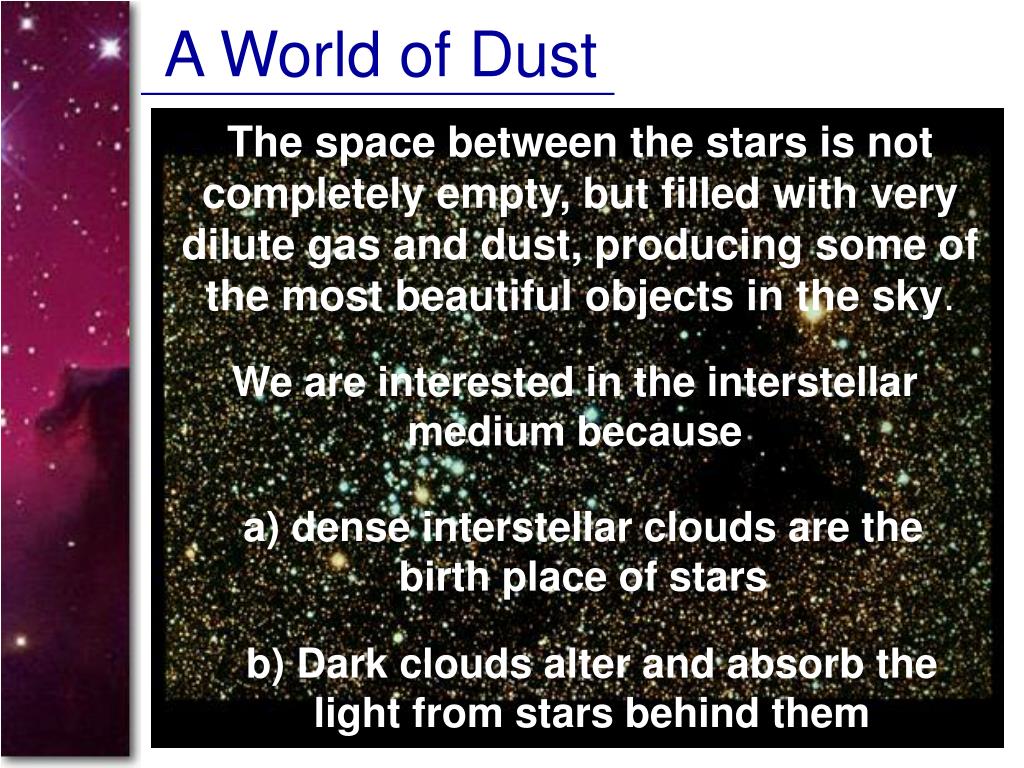 A World of Dust

The space between the stars is not completely empty, but filled with very dilute gas and dust, producing some of the most beautiful objects in the sky.

We are interested in the interstellar medium because

a) dense interstellar clouds are the birth place of stars

b) Dark clouds alter and absorb the light from stars behind them